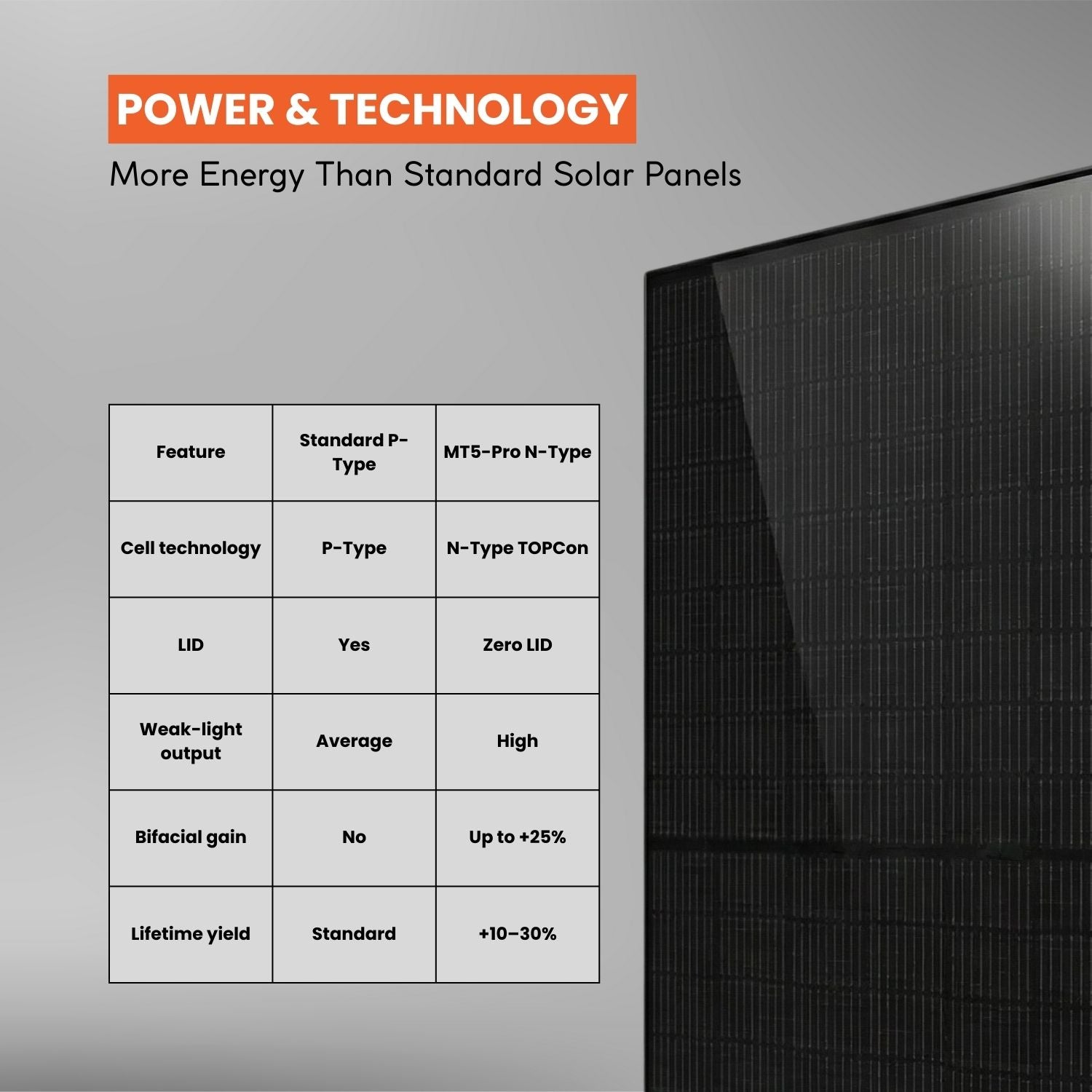 POWER & TECHNOLOGY

More Energy Than Standard Solar Panels

| Feature | Standard P-Type | MT5-Pro N-Type |
|---|---|---|
| Cell technology | P-Type | N-Type TOPCon |
| LID | Yes | Zero LID |
| Weak-light output | Average | High |
| Bifacial gain | No | Up to +25% |
| Lifetime yield | Standard | +10–30% |